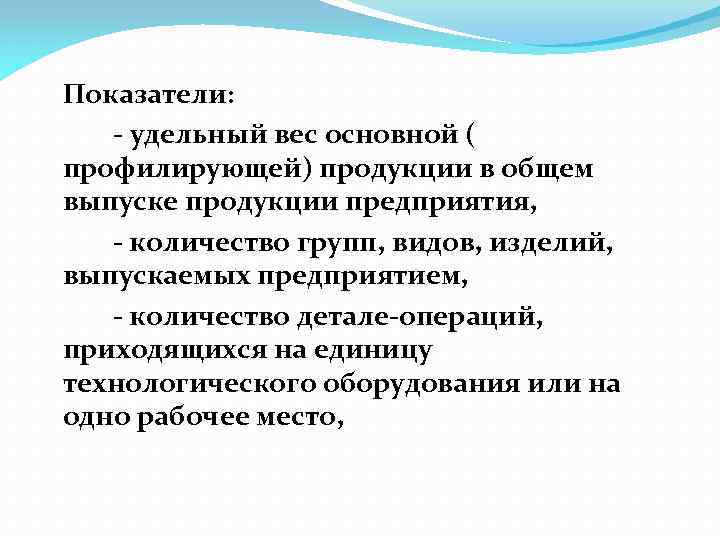 Показатели:

- удельный вес основной ( профилирующей) продукции в общем выпуске продукции предприятия,

- количество групп, видов, изделий, выпускаемых предприятием,

- количество детале-операций, приходящихся на единицу технологического оборудования или на одно рабочее место,